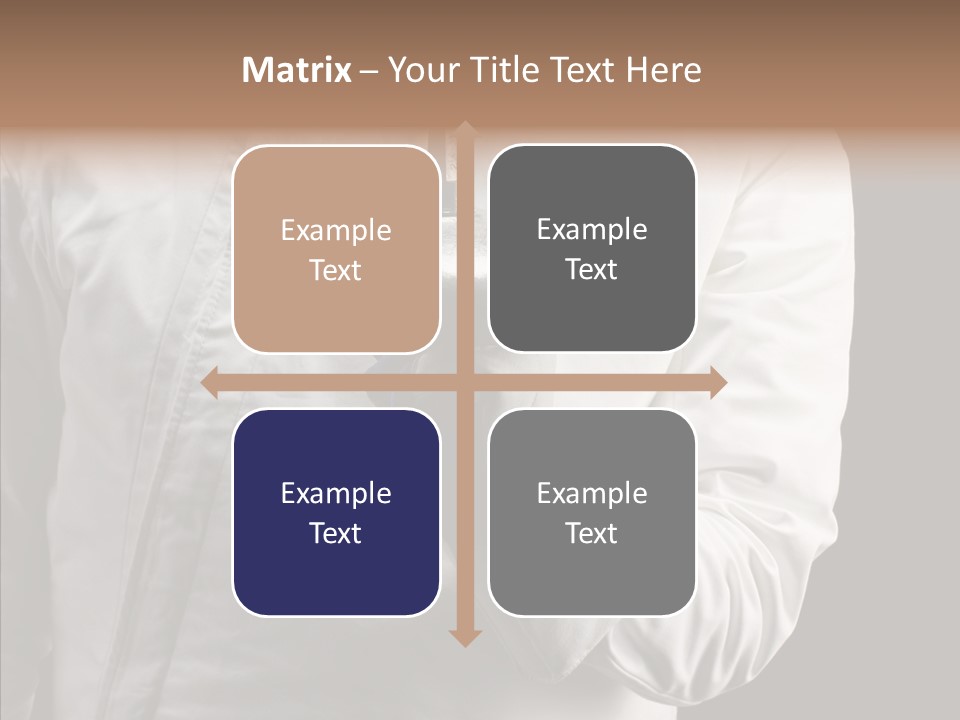 Matrix – Your Title Text Here

Example Text

Example Text

Example Text

Example Text